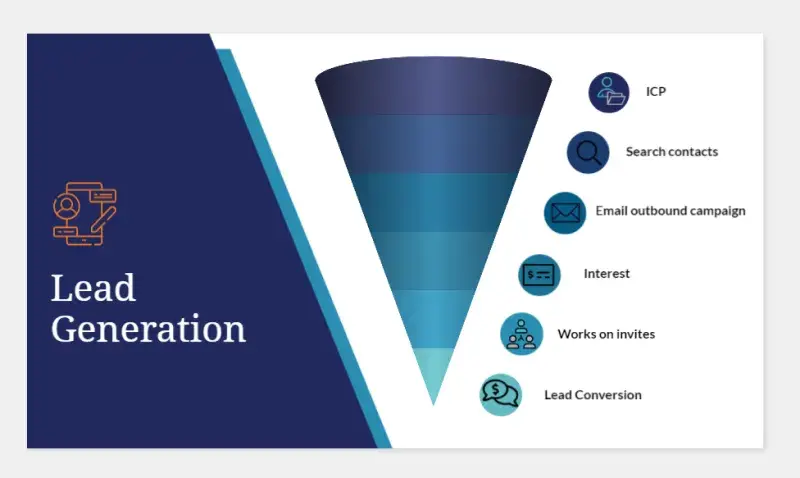 Lead Generation

ICP

Search contacts

Email outbound campaign

Interest

Works on invites

Lead Conversion